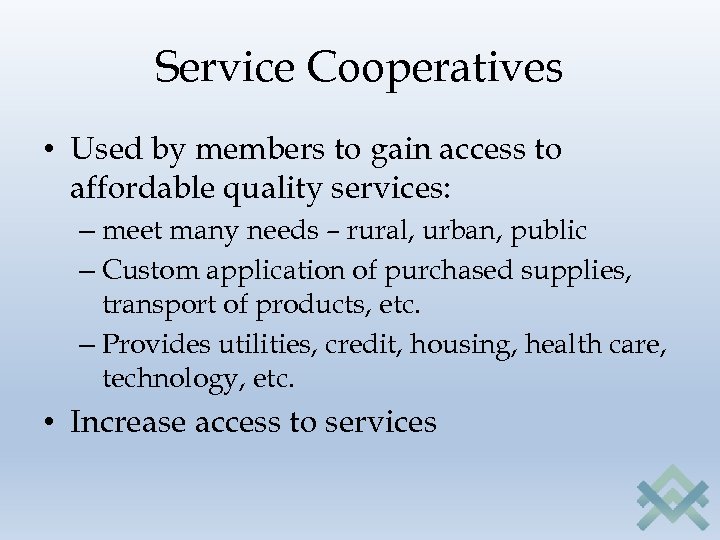 Service Cooperatives

• Used by members to gain access to affordable quality services:
– meet many needs – rural, urban, public
– Custom application of purchased supplies, transport of products, etc.
– Provides utilities, credit, housing, health care, technology, etc.
• Increase access to services